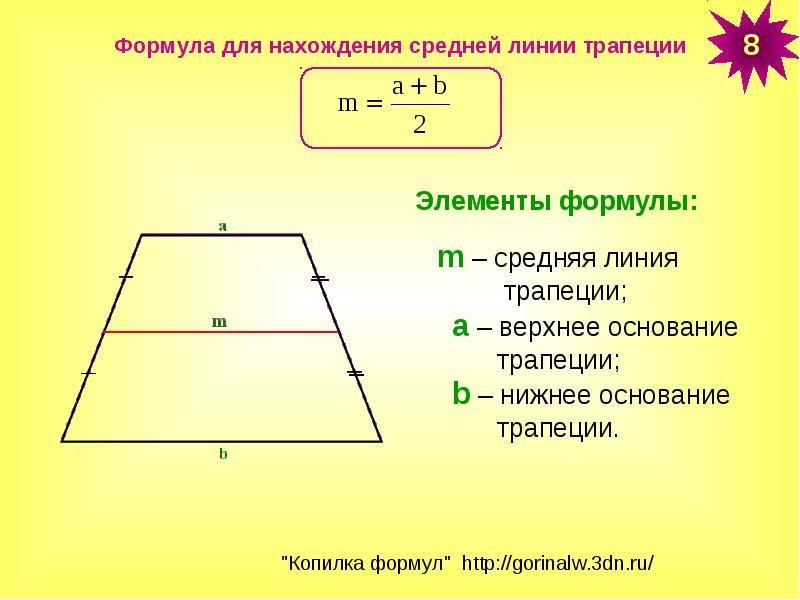 Формула для нахождения средней линии трапеции

8

$m = \frac{a+b}{2}$

Элементы формулы:

a

m

b

m – средняя линия трапеции;

a – верхнее основание трапеции;

b – нижнее основание трапеции.

"Копилка формул" http://gorinalw.3dn.ru/